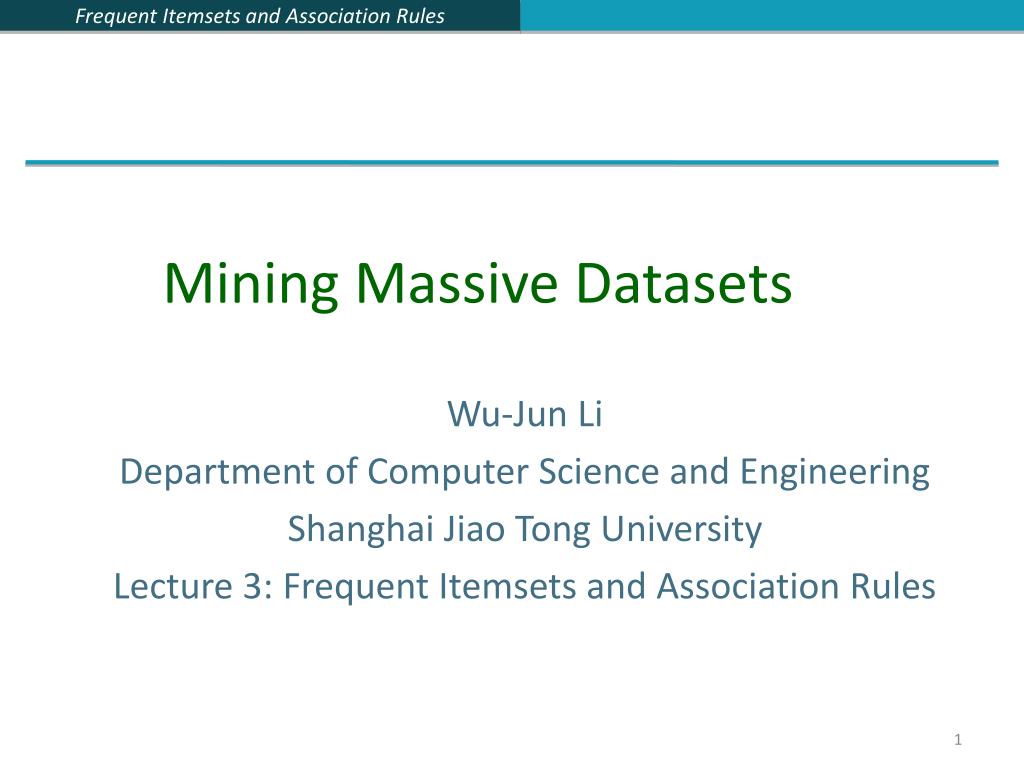 Frequent Itemsets and Association Rules

Mining Massive Datasets

Wu-Jun Li
Department of Computer Science and Engineering
Shanghai Jiao Tong University
Lecture 3: Frequent Itemsets and Association Rules

1